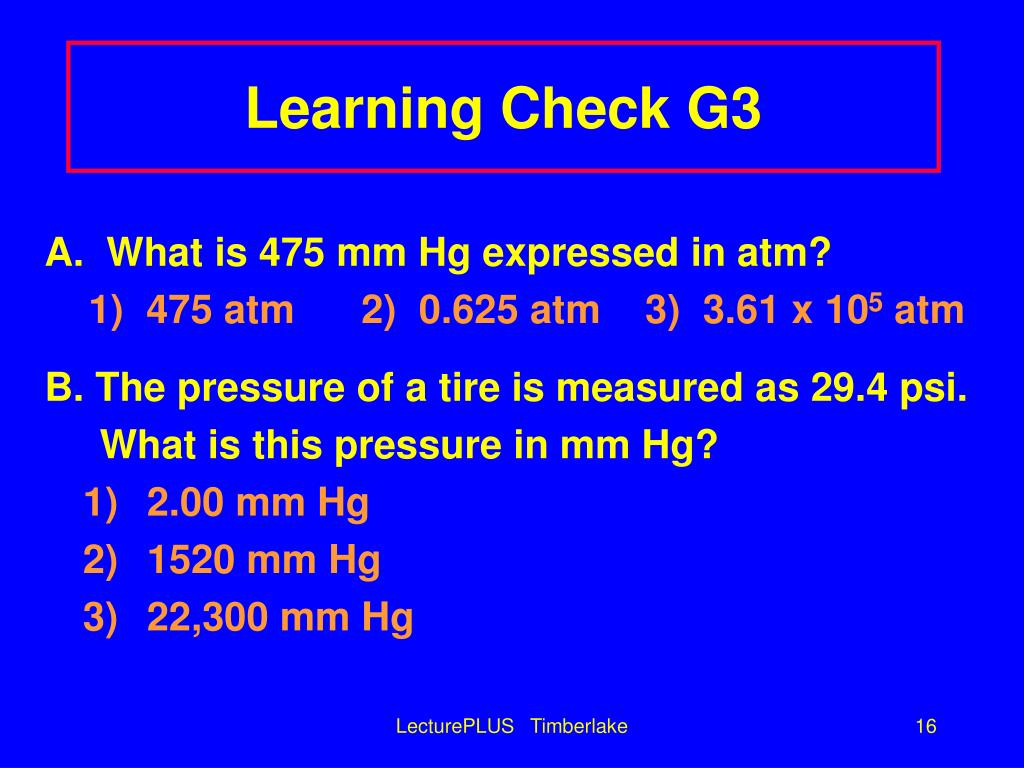 Learning Check G3

A. What is 475 mm Hg expressed in atm?

1) 475 atm 2) 0.625 atm 3) $3.61 \times 10^5$ atm

B. The pressure of a tire is measured as 29.4 psi. What is this pressure in mm Hg?

1) 2.00 mm Hg

2) 1520 mm Hg

3) 22,300 mm Hg

LecturePLUS Timberlake

16